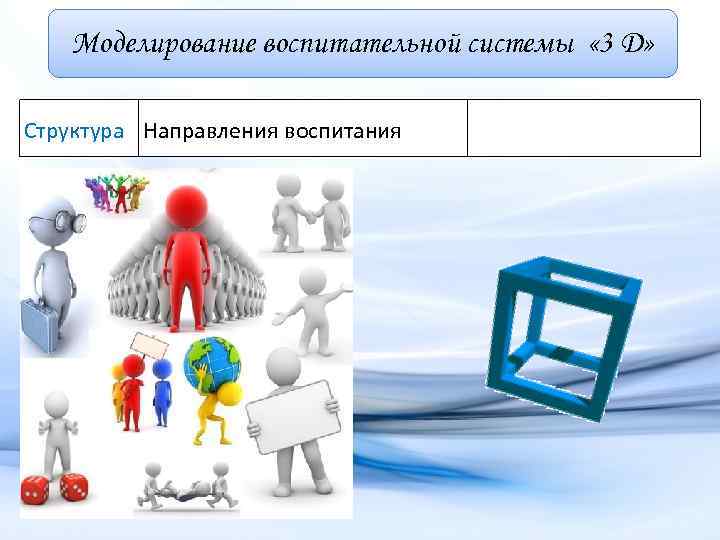 Моделирование воспитательной системы «3 Д»

| Структура | Направления воспитания | |
|---|---|---|